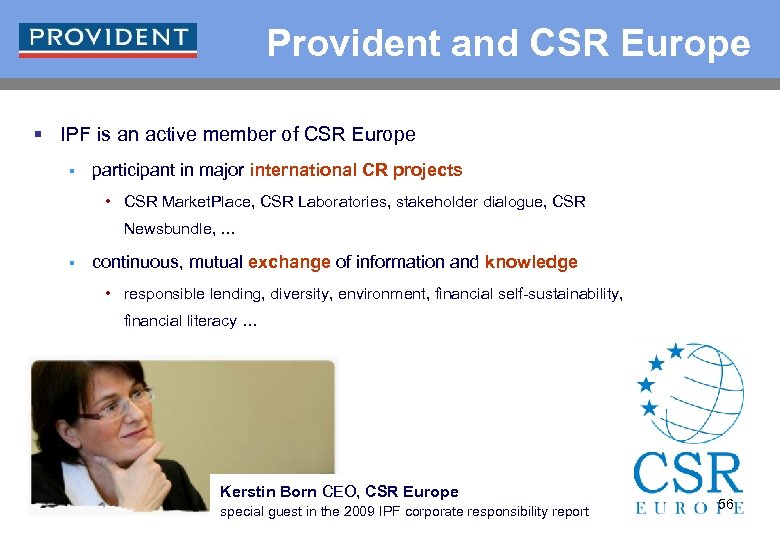 PROVIDENT

Provident and CSR Europe

▪ IPF is an active member of CSR Europe

▪ participant in major international CR projects

• CSR MarketPlace, CSR Laboratories, stakeholder dialogue, CSR Newsbundle, …

▪ continuous, mutual exchange of information and knowledge

• responsible lending, diversity, environment, financial self-sustainability, financial literacy …

Kerstin Born CEO, CSR Europe
special guest in the 2009 IPF corporate responsibility report

CSR
EUROPE

56